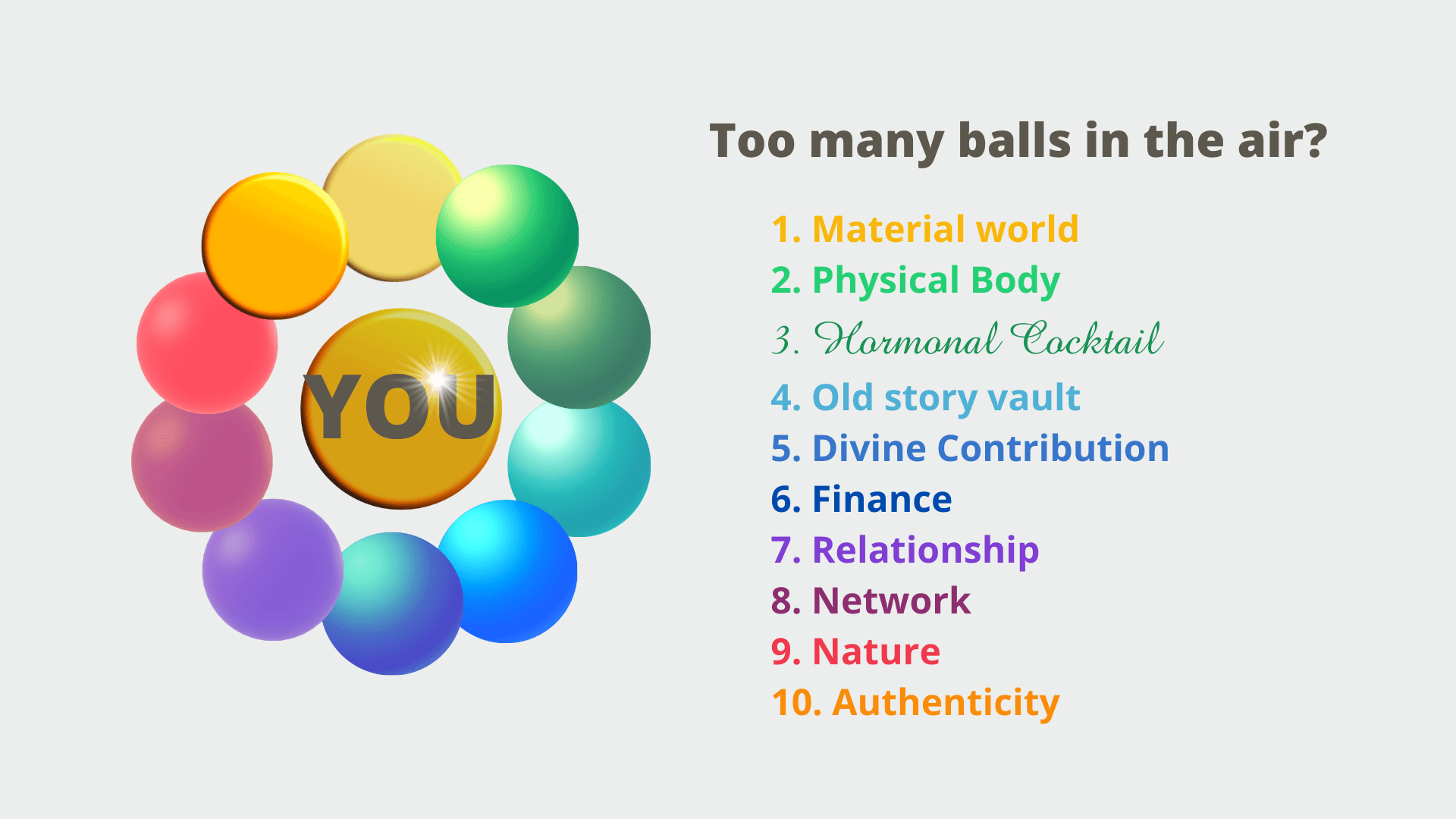 YOU

Too many balls in the air?

1. Material world
2. Physical Body
3. Hormonal Cocktail
4. Old story vault
5. Divine Contribution
6. Finance
7. Relationship
8. Network
9. Nature
10. Authenticity